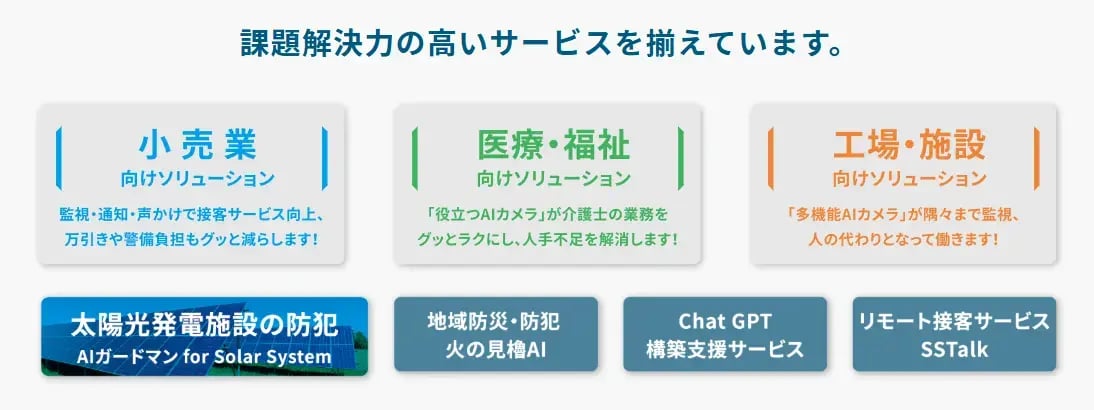 課題解決力の高いサービスを揃えています。

小売業
向けソリューション
監視・通知・声かけで接客サービス向上、万引きや警備負担もグッと減らします！

医療・福祉
向けソリューション
「役立つAIカメラ」が介護士の業務をグッとラクにし、人手不足を解消します！

工場・施設
向けソリューション
「多機能AIカメラ」が隅々まで監視、人の代わりとなって働きます！

太陽光発電施設の防犯
AIガードマン for Solar System

地域防災・防犯
火の見櫓AI

Chat GPT
構築支援サービス

リモート接客サービス
SSTalk